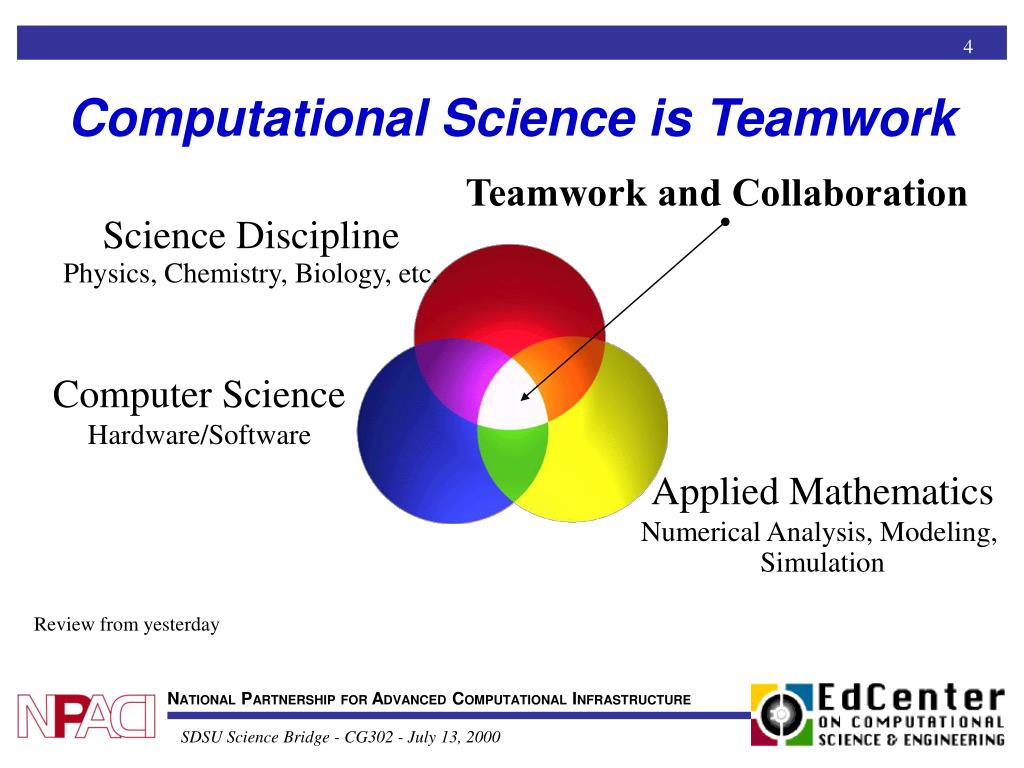 4

Computational Science is Teamwork

Teamwork and Collaboration

Science Discipline
Physics, Chemistry, Biology, etc.

Computer Science
Hardware/Software

Applied Mathematics
Numerical Analysis, Modeling, Simulation

Review from yesterday

NPACI

NATIONAL PARTNERSHIP FOR ADVANCED COMPUTATIONAL INFRASTRUCTURE

SDSU Science Bridge - CG302 - July 13, 2000

EdCenter ON COMPUTATIONAL SCIENCE & ENGINEERING